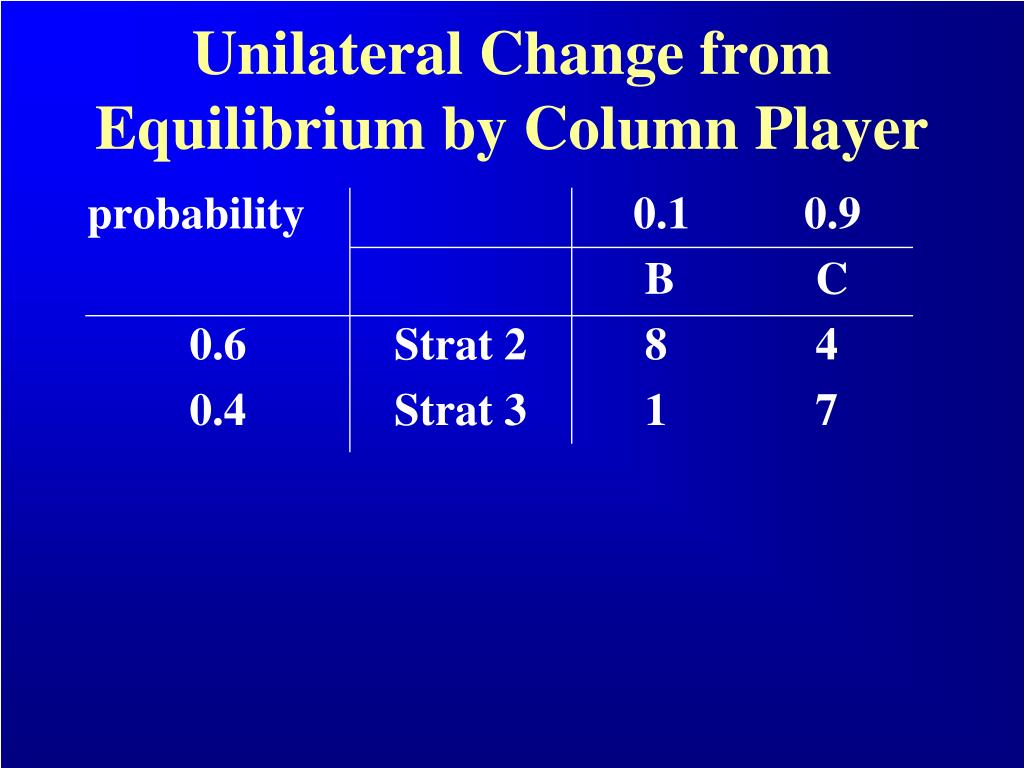 Unilateral Change from Equilibrium by Column Player

| probability | | 0.1 | 0.9 |
|---|---|---|---|
| | | B | C |
| 0.6 | Strat 2 | 8 | 4 |
| 0.4 | Strat 3 | 1 | 7 |